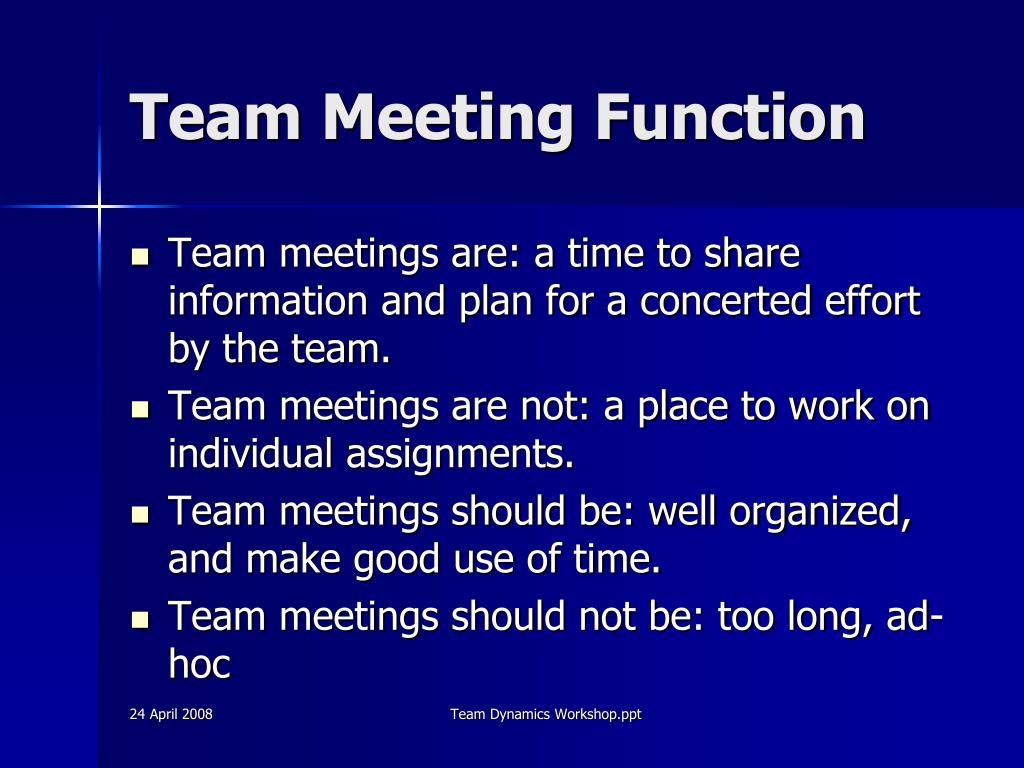 Team Meeting Function

- Team meetings are: a time to share information and plan for a concerted effort by the team.
- Team meetings are not: a place to work on individual assignments.
- Team meetings should be: well organized, and make good use of time.
- Team meetings should not be: too long, ad-hoc

24 April 2008

Team Dynamics Workshop.ppt